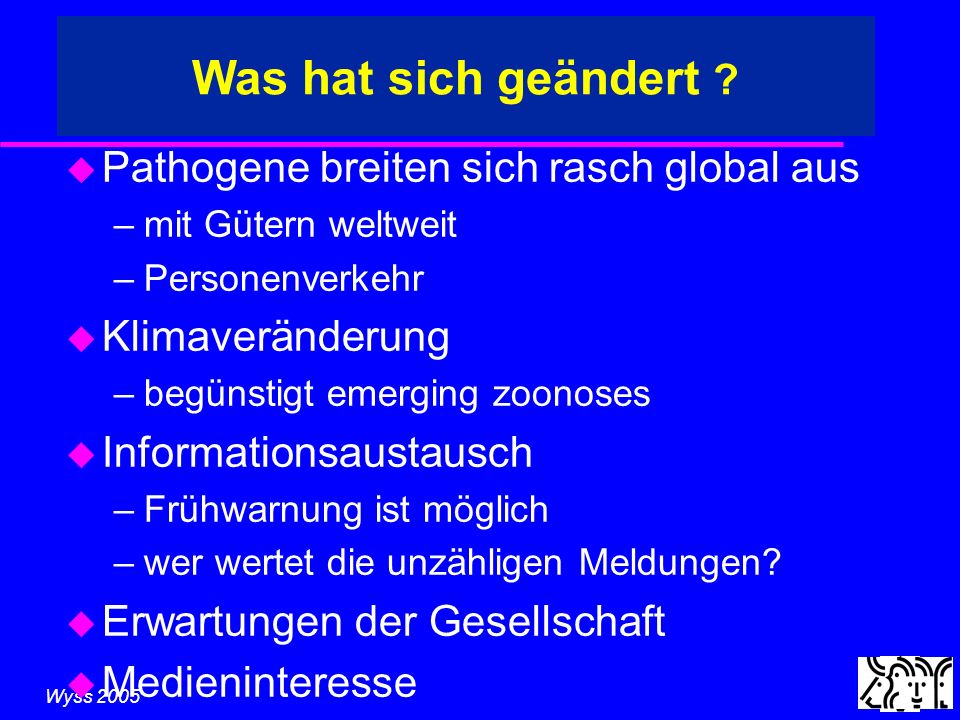 Was hat sich geändert ?

Pathogene breiten sich rasch global aus
– mit Gütern weltweit
– Personenverkehr

Klimaveränderung
– begünstigt emerging zoonoses

Informationsaustausch
– Frühwarnung ist möglich
– wer wertet die unzähligen Meldungen?

Erwartungen der Gesellschaft

Medieninteresse

Wyss 2005